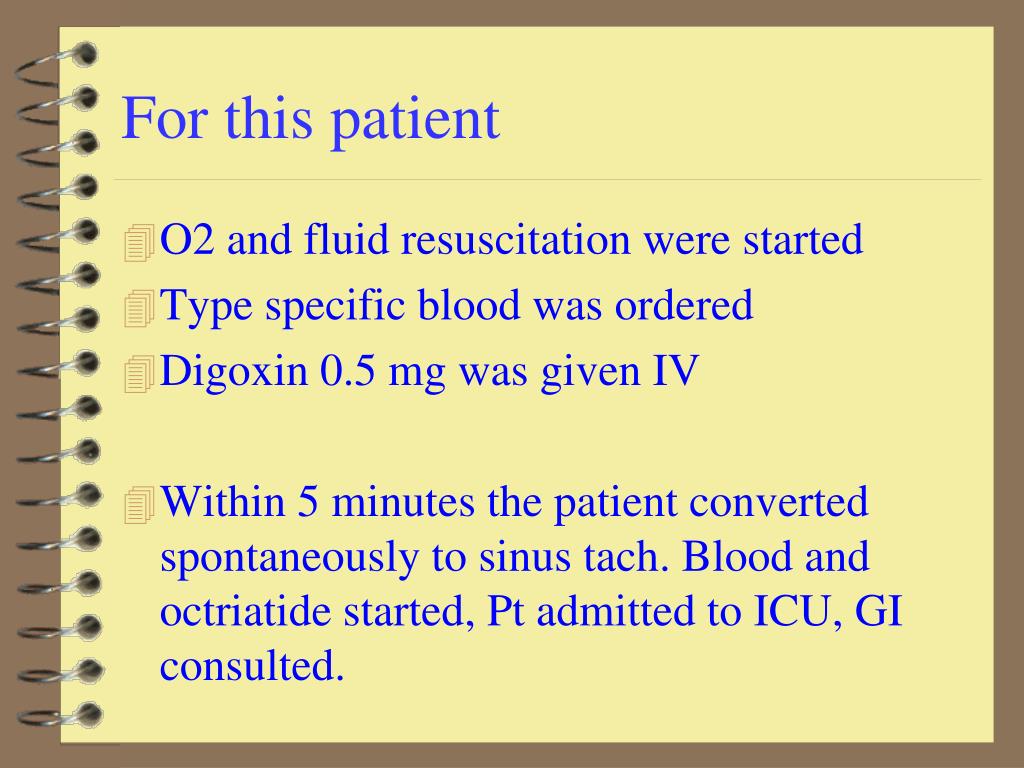 For this patient

O2 and fluid resuscitation were started
Type specific blood was ordered
Digoxin 0.5 mg was given IV

Within 5 minutes the patient converted spontaneously to sinus tach. Blood and octriatide started, Pt admitted to ICU, GI consulted.